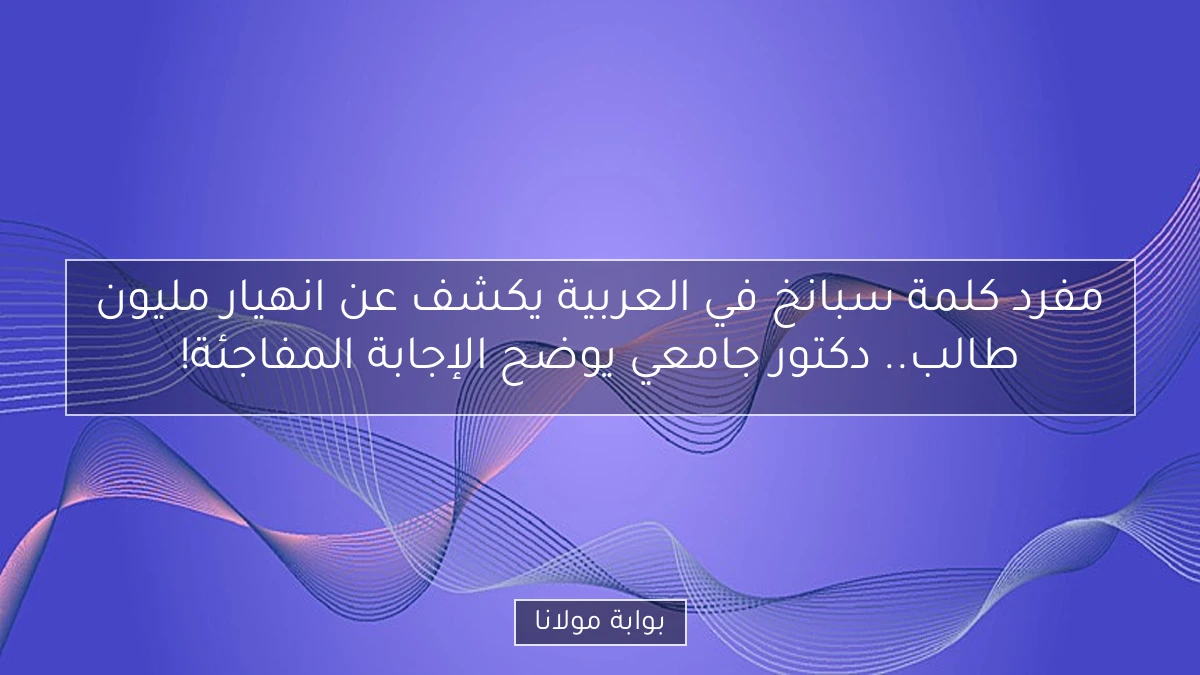 مفرد كلمة سبانخ في العربية يكشف عن انهيار مليون طالب.. دكتور جامعي يوضح الإجابة المفاجئة!

بوابة مولانا